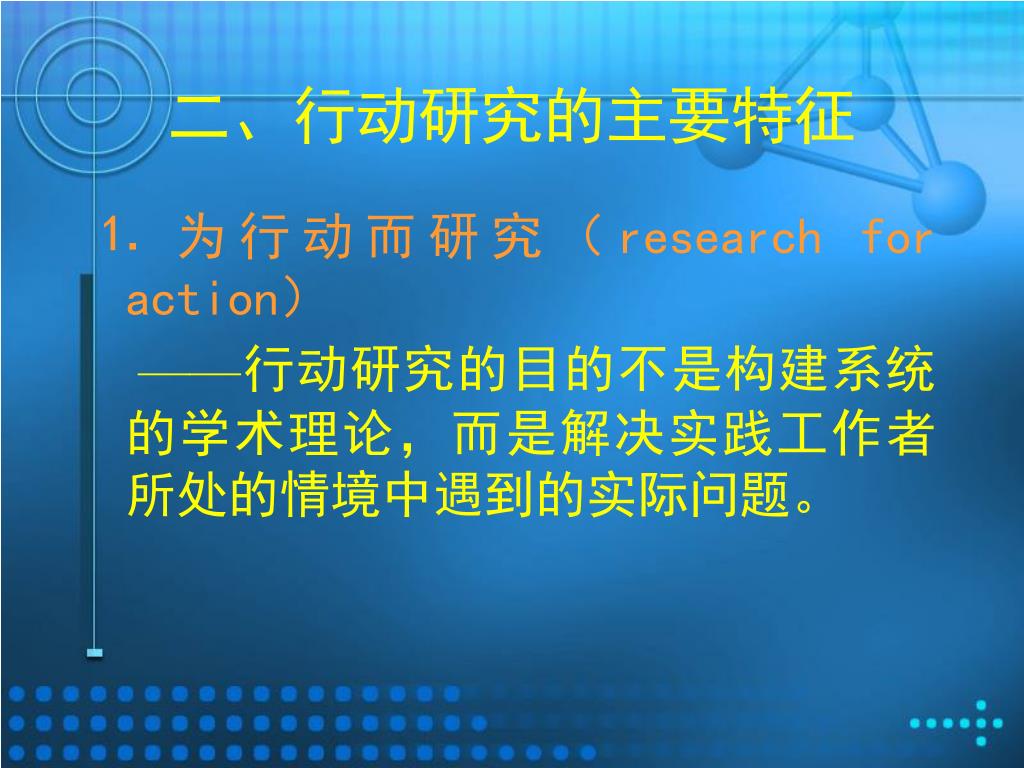 二、行动研究的主要特征

1. 为行动而研究（research for action）

——行动研究的目的不是构建系统的学术理论，而是解决实践工作者所处的情境中遇到的实际问题。